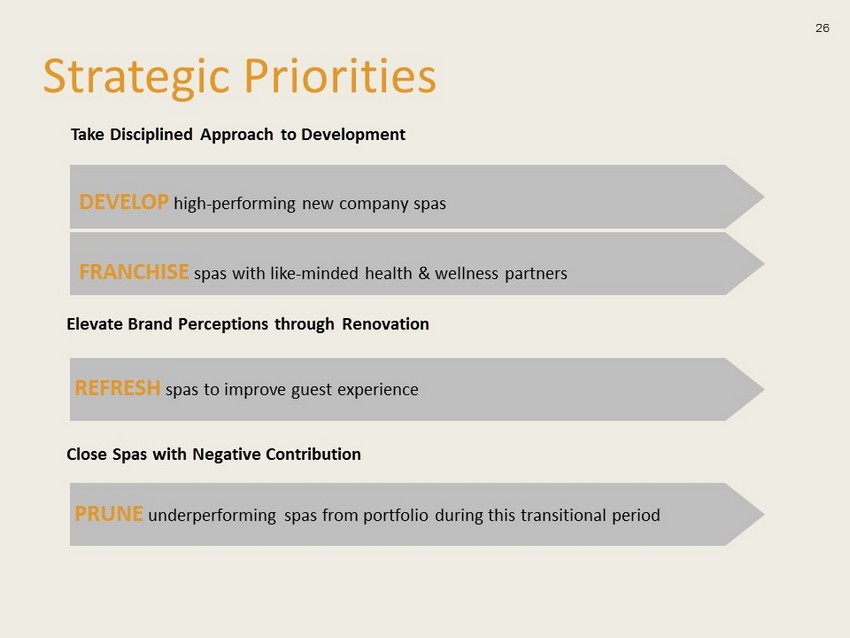 26

Strategic Priorities

Take Disciplined Approach to Development

DEVELOP high-performing new company spas

FRANCHISE spas with like-minded health & wellness partners

Elevate Brand Perceptions through Renovation

REFRESH spas to improve guest experience

Close Spas with Negative Contribution

PRUNE underperforming spas from portfolio during this transitional period